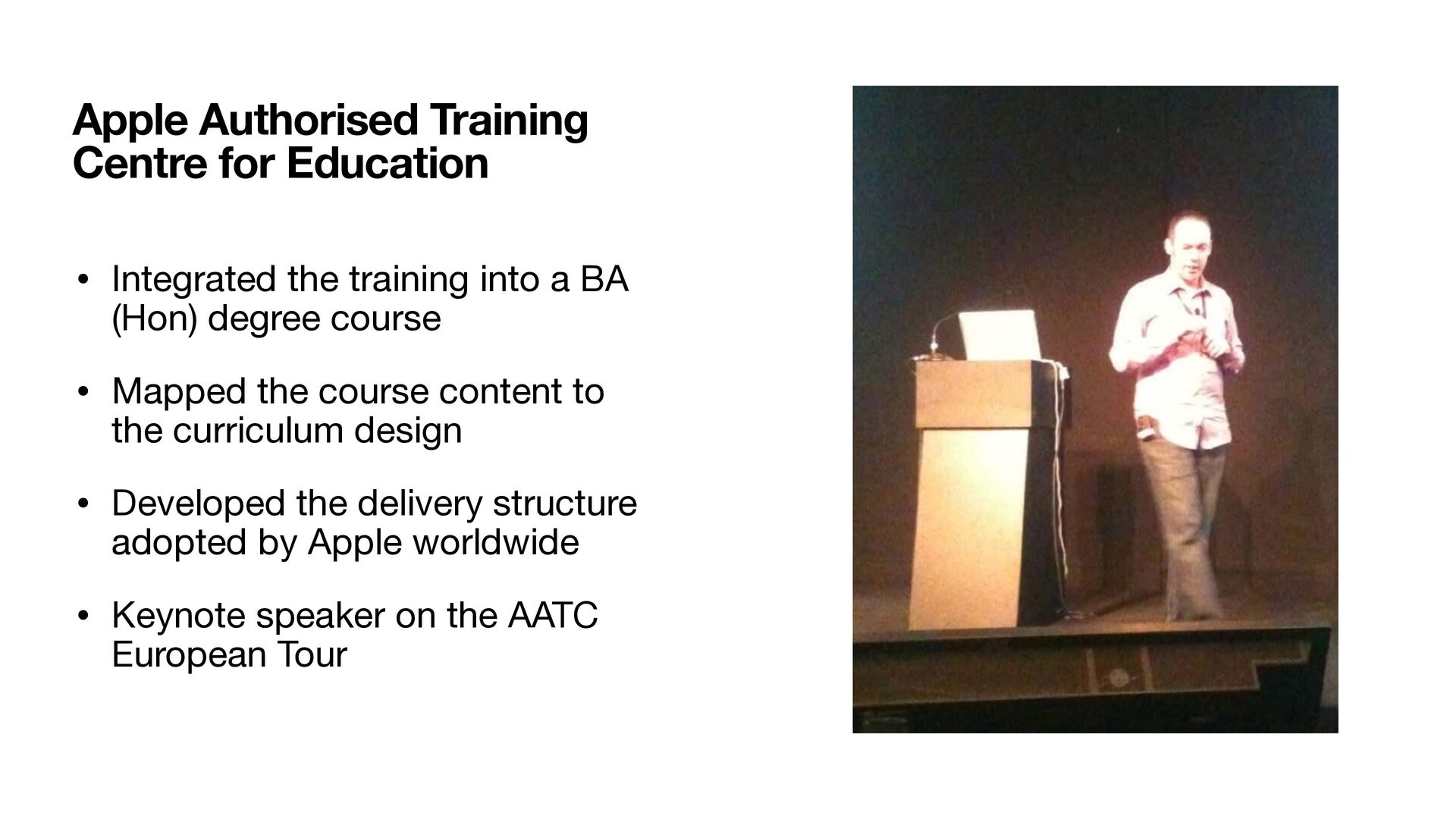 Apple Authorised Training Centre for Education

• Integrated the training into a BA (Hon) degree course

• Mapped the course content to the curriculum design

• Developed the delivery structure adopted by Apple worldwide

• Keynote speaker on the AATC European Tour